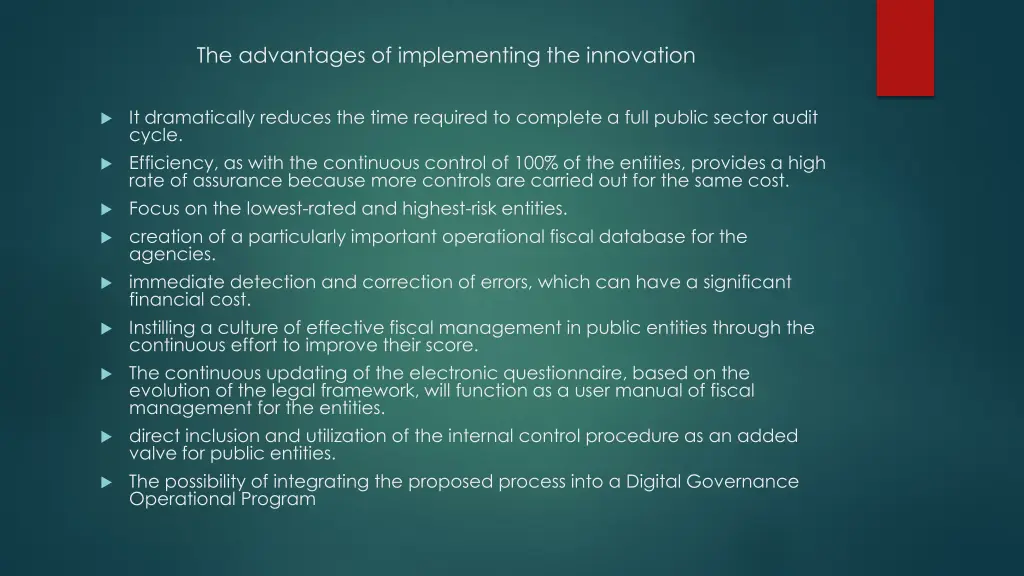 The advantages of implementing the innovation

It dramatically reduces the time required to complete a full public sector audit cycle.

Efficiency, as with the continuous control of 100% of the entities, provides a high rate of assurance because more controls are carried out for the same cost.

Focus on the lowest-rated and highest-risk entities.

creation of a particularly important operational fiscal database for the agencies.

immediate detection and correction of errors, which can have a significant financial cost.

Instilling a culture of effective fiscal management in public entities through the continuous effort to improve their score.

The continuous updating of the electronic questionnaire, based on the evolution of the legal framework, will function as a user manual of fiscal management for the entities.

direct inclusion and utilization of the internal control procedure as an added valve for public entities.

The possibility of integrating the proposed process into a Digital Governance Operational Program